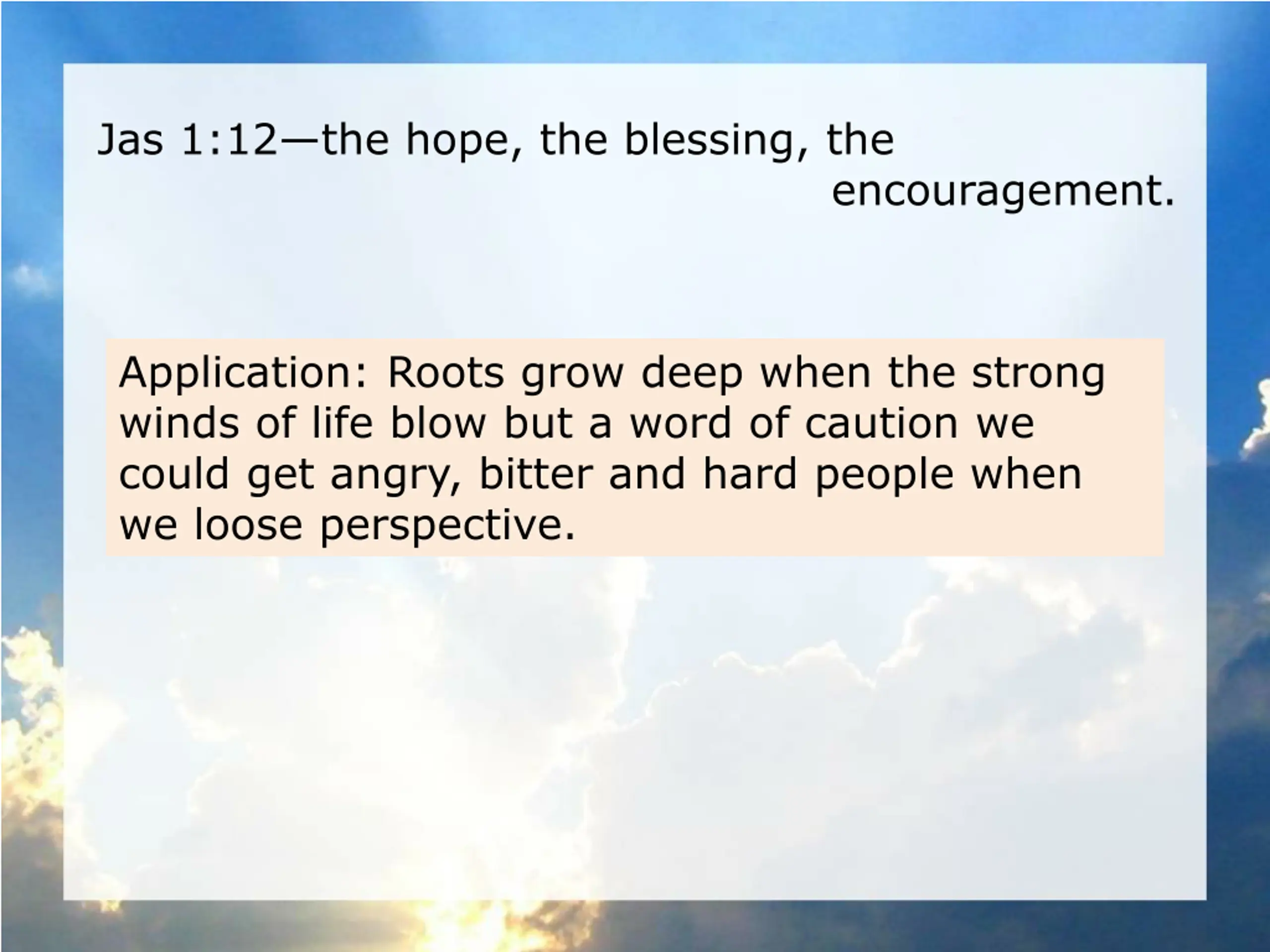 Jas 1:12—the hope, the blessing, the encouragement.

Application: Roots grow deep when the strong winds of life blow but a word of caution we could get angry, bitter and hard people when we loose perspective.